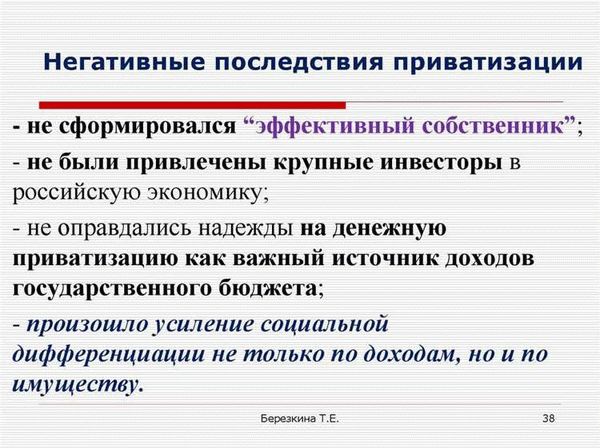 Негативные последствия приватизации

- не сформировался “эффективный собственник”;

- не были привлечены крупные инвесторы в российскую экономику;

- не оправдались надежды на денежную приватизацию как важный источник доходов государственного бюджета;

- произошло усиление социальной дифференциации не только по доходам, но и по имуществу.

Березкина Т.Е.

38